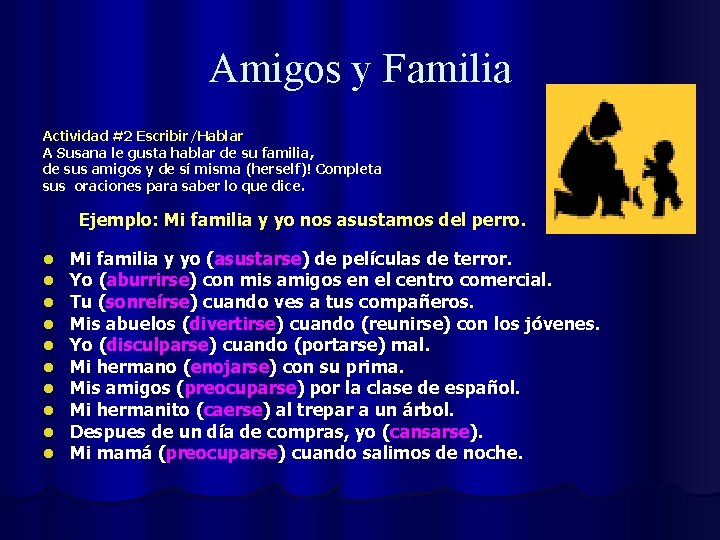 Amigos y Familia

Actividad #2 Escribir /Hablar
A Susana le gusta hablar de su familia, de sus amigos y de sí misma (herself)! Completa sus oraciones para saber lo que dice.

Ejemplo: Mi familia y yo nos asustamos del perro.

- Mi familia y yo (asustarse) de películas de terror.
- Yo (aburrirse) con mis amigos en el centro comercial.
- Tu (sonreírse) cuando ves a tus compañeros.
- Mis abuelos (divertirse) cuando (reunirse) con los jóvenes.
- Yo (disculparse) cuando (portarse) mal.
- Mi hermano (enojarse) con su prima.
- Mis amigos (preocuparse) por la clase de español.
- Mi hermanito (caerse) al trepar a un árbol.
- Despues de un día de compras, yo (cansarse).
- Mi mamá (preocuparse) cuando salimos de noche.